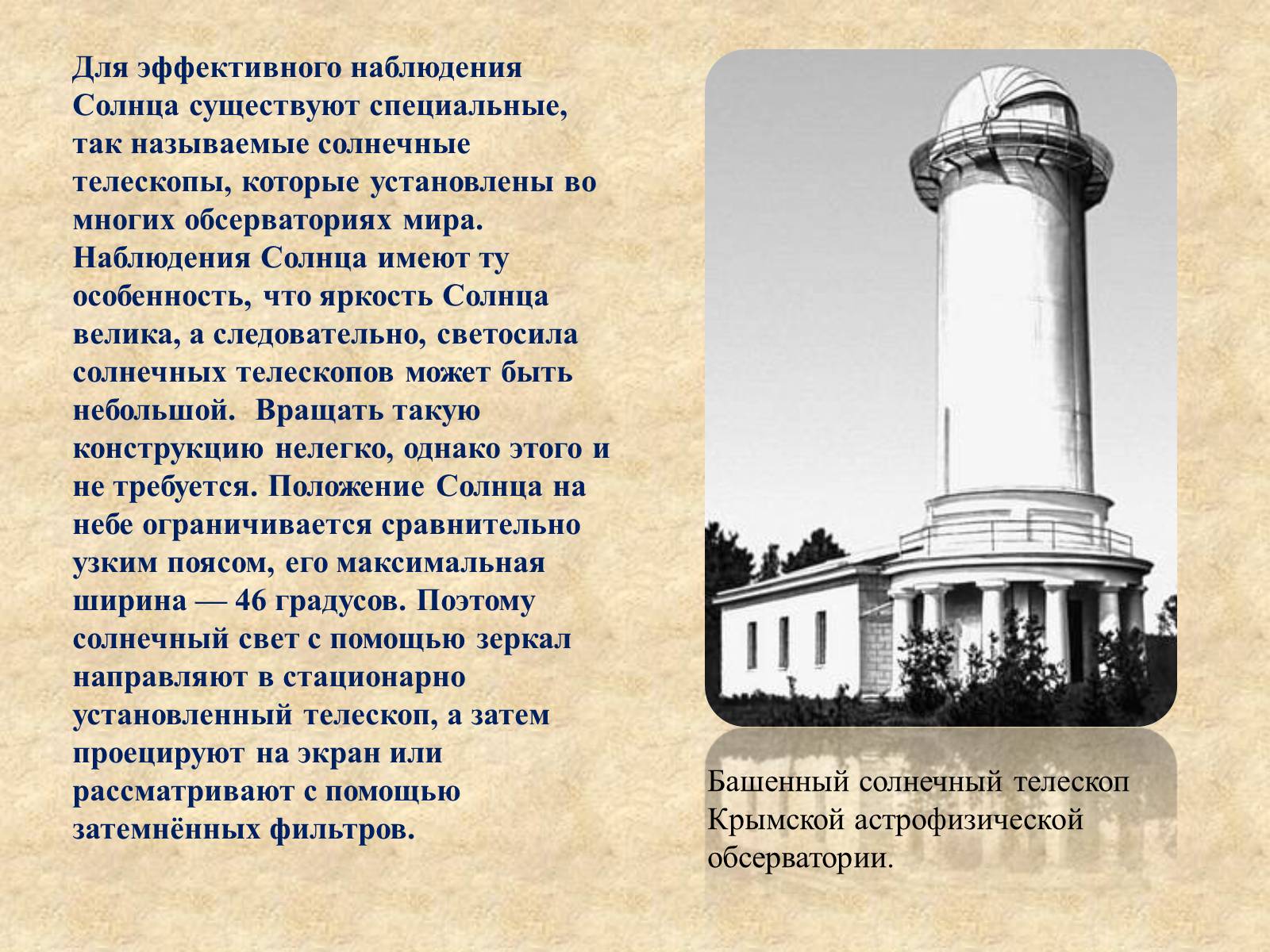 Для эффективного наблюдения Солнца существуют специальные, так называемые солнечные телескопы, которые установлены во многих обсерваториях мира. Наблюдения Солнца имеют ту особенность, что яркость Солнца велика, а следовательно, светосила солнечных телескопов может быть небольшой.  Вращать такую конструкцию нелегко, однако этого и не требуется. Положение Солнца на небе ограничивается сравнительно узким поясом, его максимальная ширина — 46 градусов. Поэтому солнечный свет с помощью зеркал направляют в стационарно установленный телескоп, а затем проецируют на экран или рассматривают с помощью затемнённых фильтров.

Башенный солнечный телескоп Крымской астрофизической обсерватории.